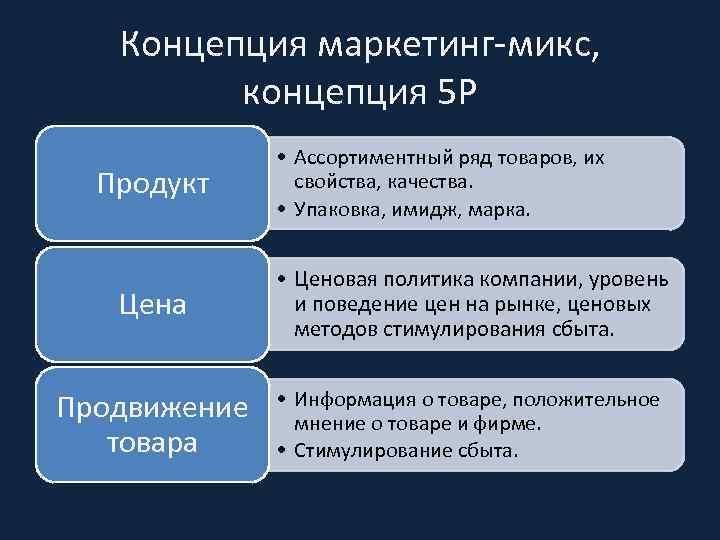 Концепция маркетинг-микс, концепция 5P

Продукт

• Ассортиментный ряд товаров, их свойства, качества.
• Упаковка, имидж, марка.

Цена

• Ценовая политика компании, уровень и поведение цен на рынке, ценовых методов стимулирования сбыта.

Продвижение товара

• Информация о товаре, положительное мнение о товаре и фирме.
• Стимулирование сбыта.